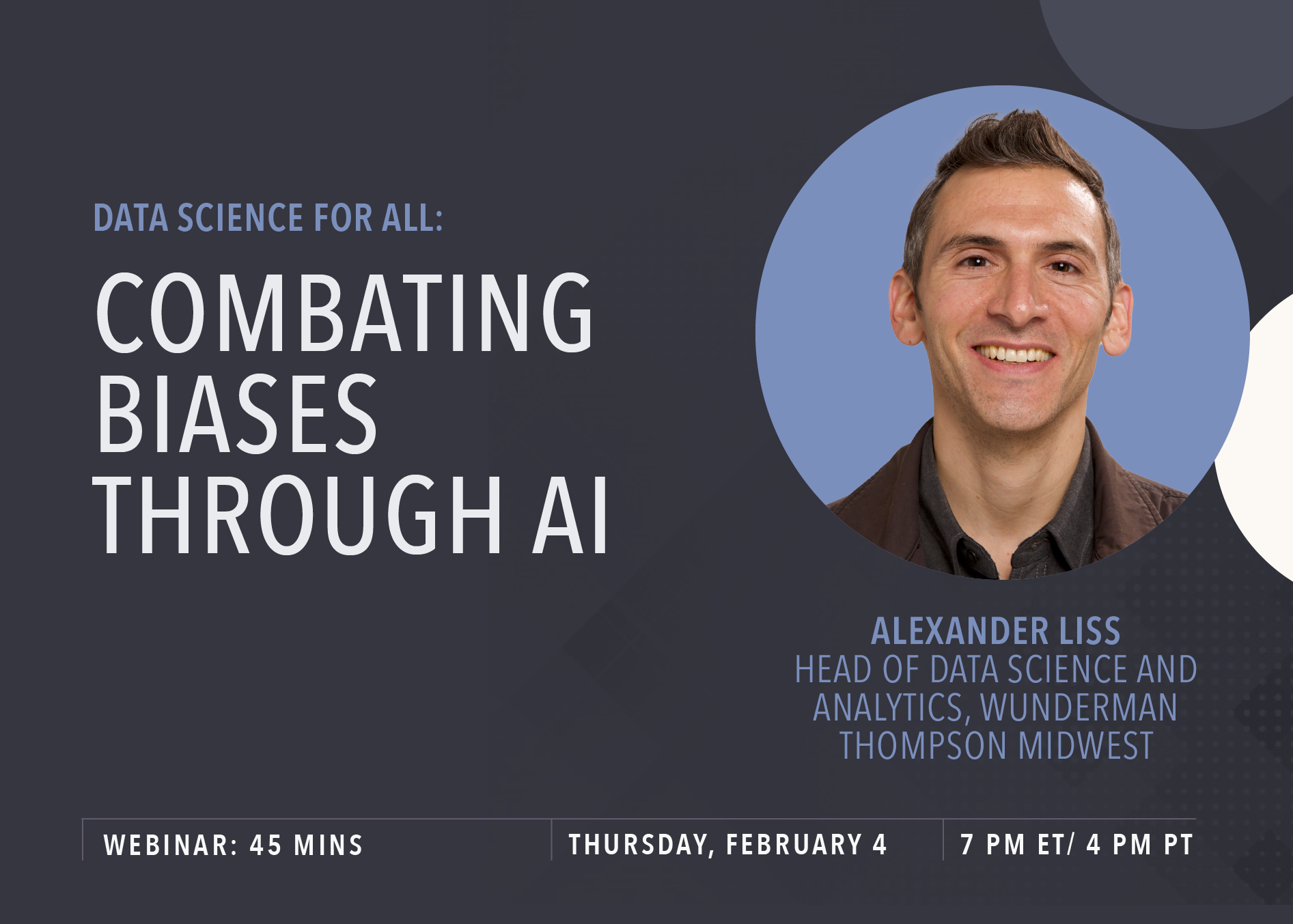 DATA SCIENCE FOR ALL:

COMBATING BIASES THROUGH AI

ALEXANDER LISS
HEAD OF DATA SCIENCE AND ANALYTICS, WUNDERMAN THOMPSON MIDWEST

WEBINAR: 45 MINS

THURSDAY, FEBRUARY 4

7 PM ET/ 4 PM PT